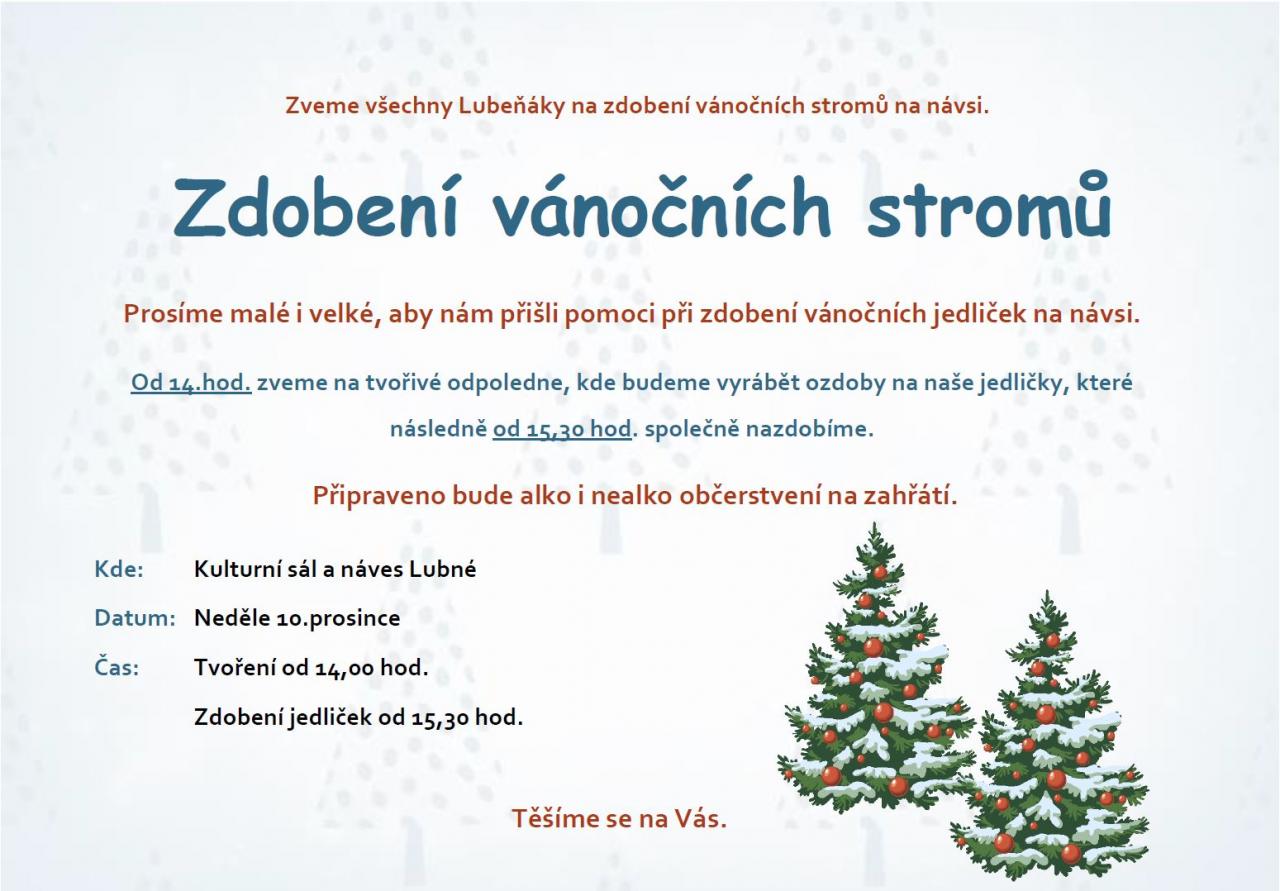 Zveme všechny Lubeňáky na zdobení vánočních stromů na návsi.

Zdobení vánočních stromů

Prosíme malé i velké, aby nám přišli pomoci při zdobení vánočních jedliček na návsi.

Od 14.hod. zveme na tvořivé odpoledne, kde budeme vyrábět ozdoby na naše jedličky, které následně od 15,30 hod. společně nazdobíme.

Připraveno bude alko i nealko občerstvení na zahřátí.

Kde: Kulturní sál a náves Lubné

Datum: Neděle 10.prosince

Čas: Tvoření od 14,00 hod.

Zdobení jedliček od 15,30 hod.

Těšíme se na Vás.